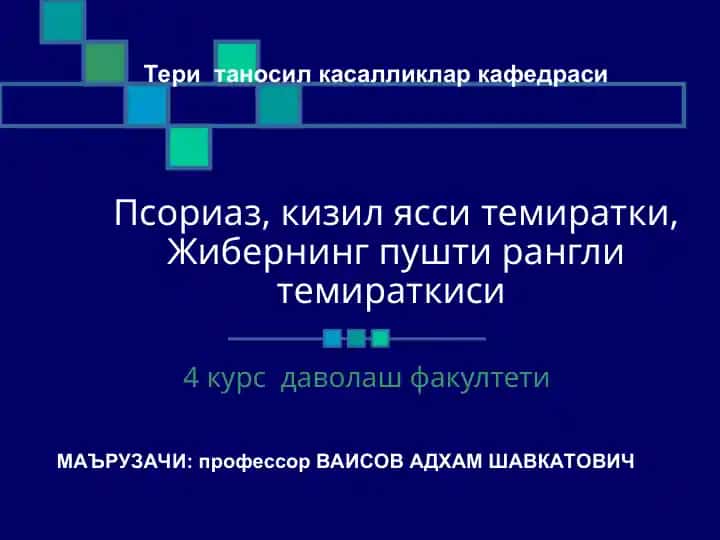 Тери таносил касалликлар кафедраси

Псориаз, кизил ясси темиратки, Жибернинг пушти рангли темираткиси

4 курс даволаш факултети

МАЪРУЗАЧИ: профессор ВАИСОВ АДХАМ ШАВКАТОВИЧ